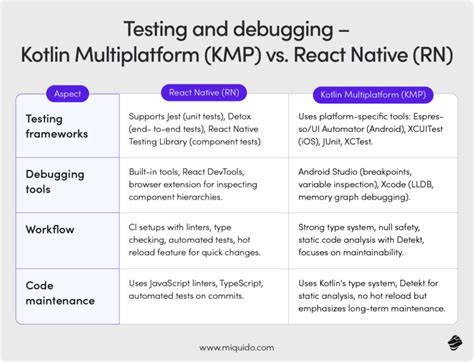 Testing and debugging – Kotlin Multiplatform (KMP) vs. React Native (RN)

| Aspect | React Native (RN) | Kotlin Multiplatform (KMP) |
|---|---|---|
| Testing frameworks | Supports Jest (unit tests), Detox (end- to-end tests), React Native Testing Library (component tests) | Uses platform-specific tools: Espresso/UI Automator (Android), XCUITest (iOS), JUnit, XCTest. |
| Debugging tools | Built-in tools, React DevTools, browser extension for inspecting component hierarchies. | Android Studio (breakpoints, variable inspection), Xcode (LLDB, memory graph debugging). |
| Workflow | CI setups with linters, type checking, automated tests, hot reload feature for quick changes. | Strong type system, null safety, static code analysis with Detekt, focuses on maintainability. |
| Code maintenance | Uses JavaScript linters, TypeScript, automated tests on commits. | Uses Kotlin's type system, Detekt for static analysis, no hot reload but emphasizes long-term maintenance. |

www.miquido.com